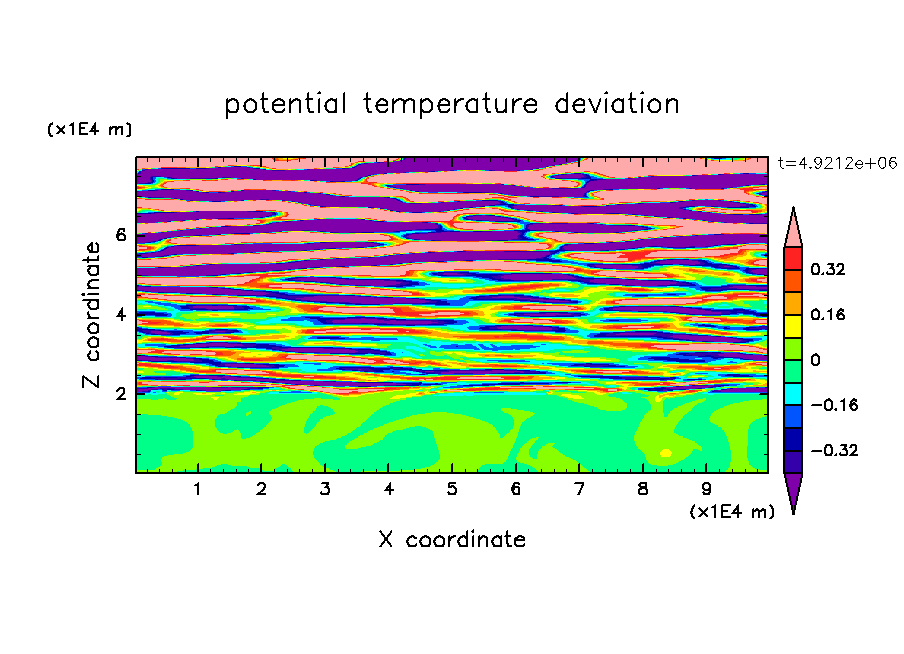 potential temperature deviation

(x1E4 m)

t=4.9212e+06

Z coordinate

6
4
2

0.32
0.16
0
−0.16
−0.32

1 2 3 4 5 6 7 8 9

(x1E4 m)

X coordinate